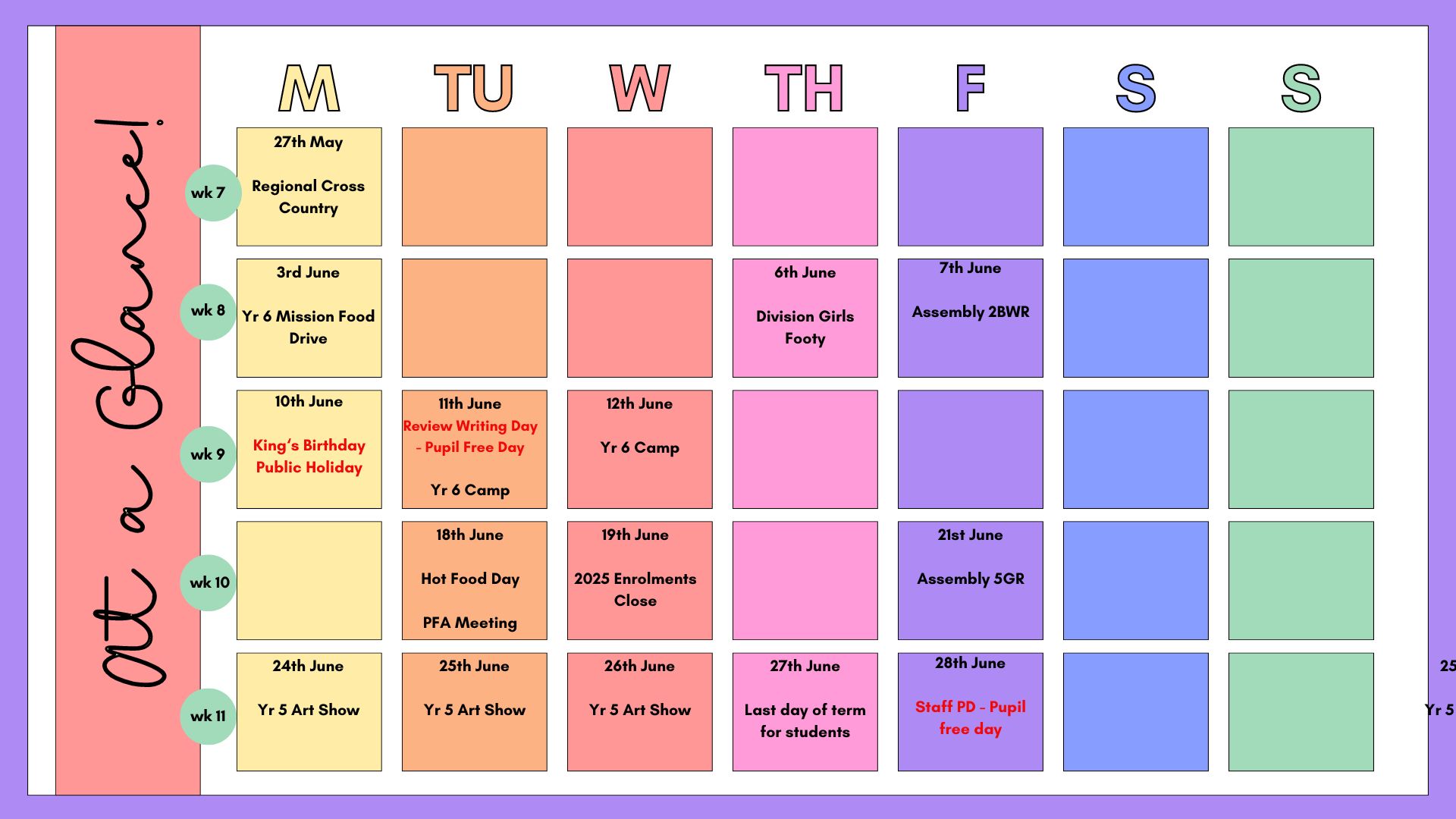 At a Glance!

| | M | TU | W | TH | F | S | S |
|---|---|---|---|---|---|---|---|
| wk 7 | 27th May Regional Cross Country | | | | | | |
| wk 8 | 3rd June Yr 6 Mission Food Drive | | | 6th June Division Girls Footy | 7th June Assembly 2BWR | | |
| wk 9 | 10th June King's Birthday Public Holiday | 11th June Review Writing Day - Pupil Free Day Yr 6 Camp | 12th June Yr 6 Camp | | | | |
| wk 10 | | 18th June Hot Food Day PFA Meeting | 19th June 2025 Enrolments Close | | 21st June Assembly 5GR | | |
| wk 11 | 24th June Yr 5 Art Show | 25th June Yr 5 Art Show | 26th June Yr 5 Art Show | 27th June Last day of term for students | 28th June Staff PD - Pupil free day | | |

25
Yr 5